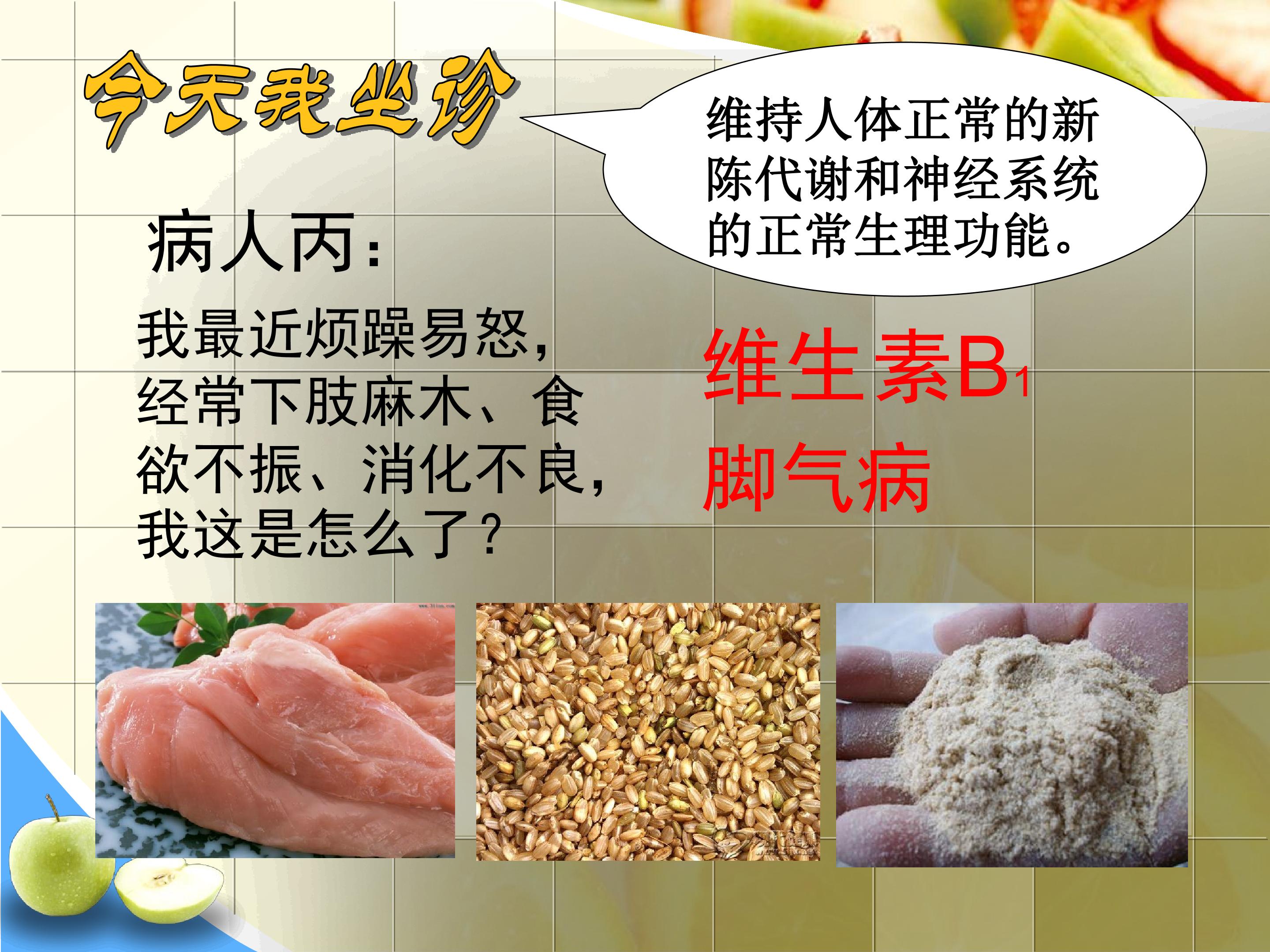 今天我坐诊

维持人体正常的新陈代谢和神经系统的正常生理功能。

病人丙：

我最近烦躁易怒，经常下肢麻木、食欲不振、消化不良，我这是怎么了？

维生素$B_1$

脚气病